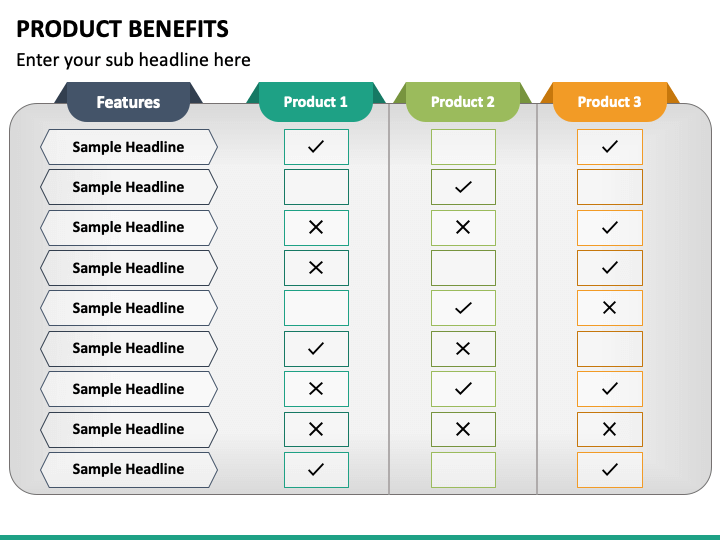 PRODUCT BENEFITS

Enter your sub headline here

| Features | Product 1 | Product 2 | Product 3 |
|---|---|---|---|
| Sample Headline | ✓ | | ✓ |
| Sample Headline | | ✓ | |
| Sample Headline | ✕ | ✕ | ✓ |
| Sample Headline | ✕ | | ✓ |
| Sample Headline | | ✓ | ✕ |
| Sample Headline | ✓ | ✕ | |
| Sample Headline | ✕ | ✓ | ✓ |
| Sample Headline | ✕ | ✕ | ✕ |
| Sample Headline | ✓ | | ✓ |